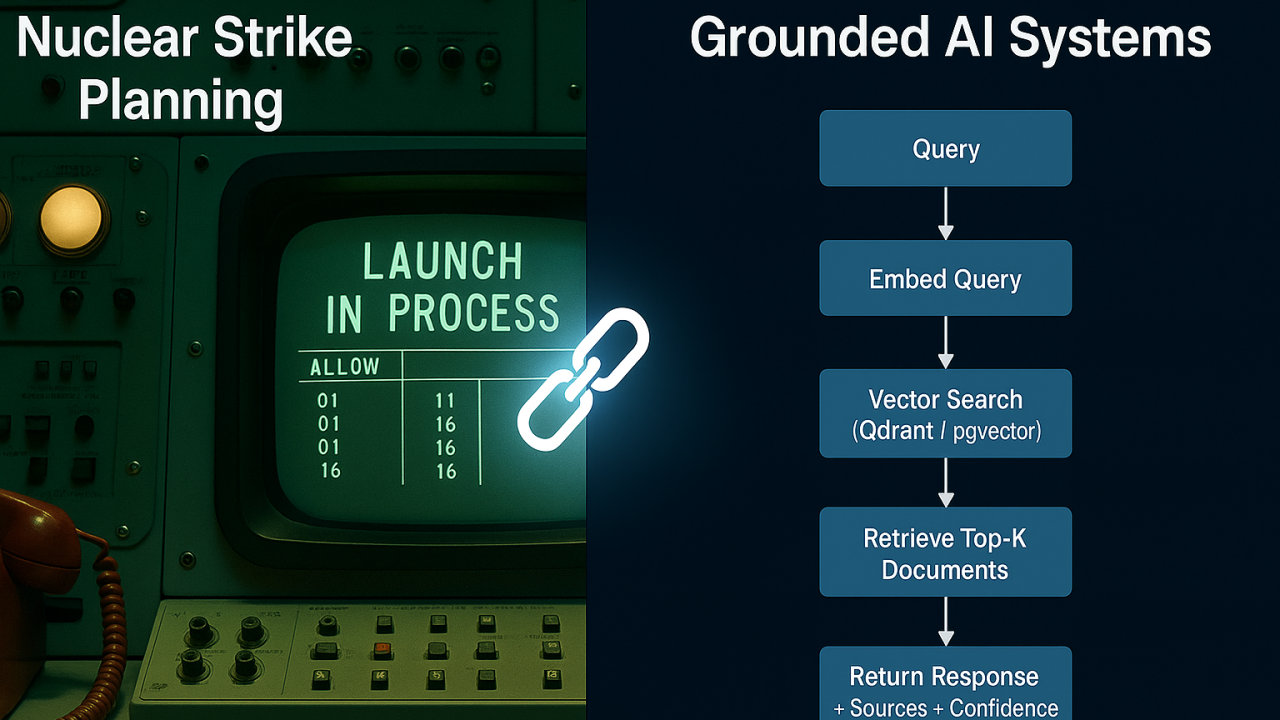 Nuclear Strike Planning

LAUNCH IN PROCESS

| ALLOW | |
|---|---|
| 01 | 11 |
| 01 | 16 |
| 01 | 16 |
| 16 | 16 |

Grounded AI Systems

Query

Embed Query

Vector Search (Qdrant / pgvector)

Retrieve Top-K Documents

Return Response + Sources + Confidence